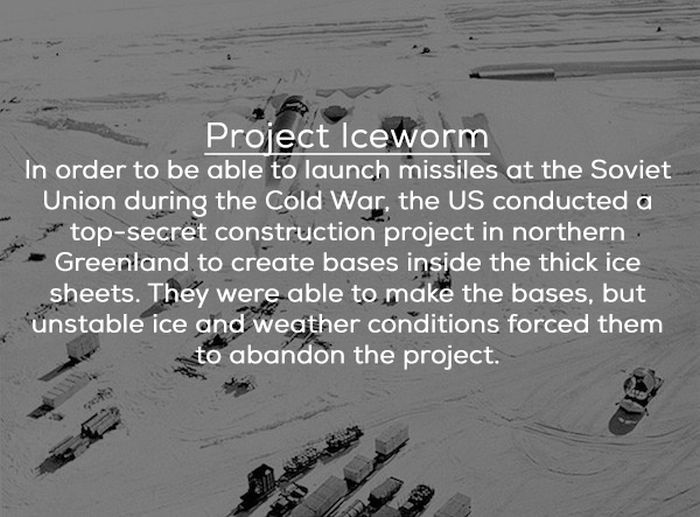 Project Iceworm

In order to be able to launch missiles at the Soviet Union during the Cold War, the US conducted a top-secret construction project in northern Greenland to create bases inside the thick ice sheets. They were able to make the bases, but unstable ice and weather conditions forced them to abandon the project.